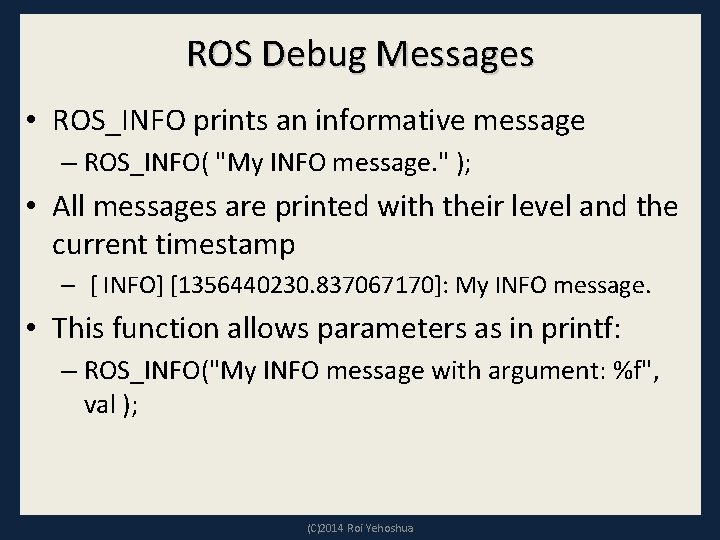 ROS Debug Messages

• ROS_INFO prints an informative message
– ROS_INFO( "My INFO message." );

• All messages are printed with their level and the current timestamp
– [ INFO] [1356440230.837067170]: My INFO message.

• This function allows parameters as in printf:
– ROS_INFO("My INFO message with argument: %f", val );

(C)2014 Roi Yehoshua